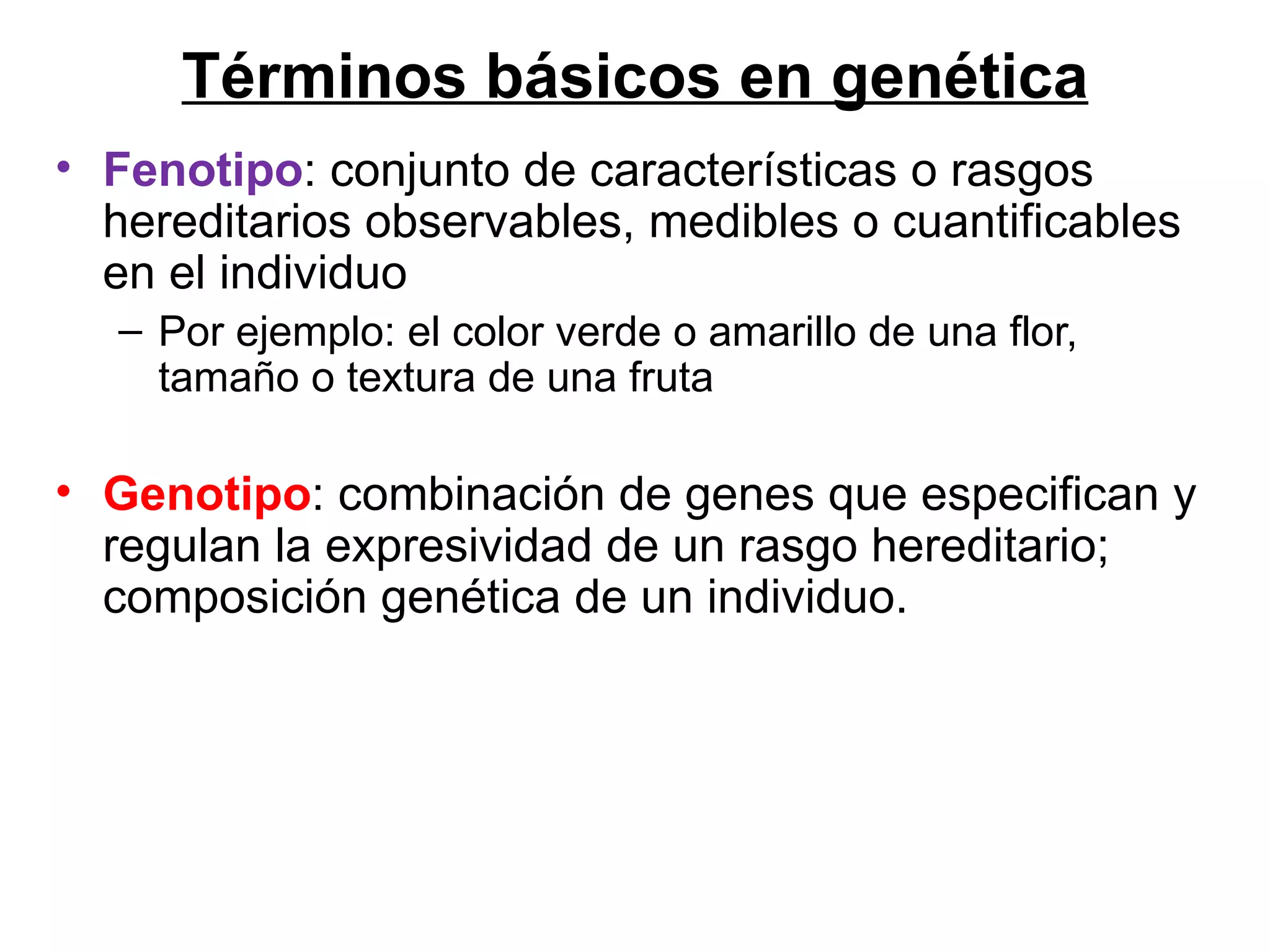 Términos básicos en genética

• Fenotipo: conjunto de características o rasgos hereditarios observables, medibles o cuantificables en el individuo

– Por ejemplo: el color verde o amarillo de una flor, tamaño o textura de una fruta

• Genotipo: combinación de genes que especifican y regulan la expresividad de un rasgo hereditario; composición genética de un individuo.